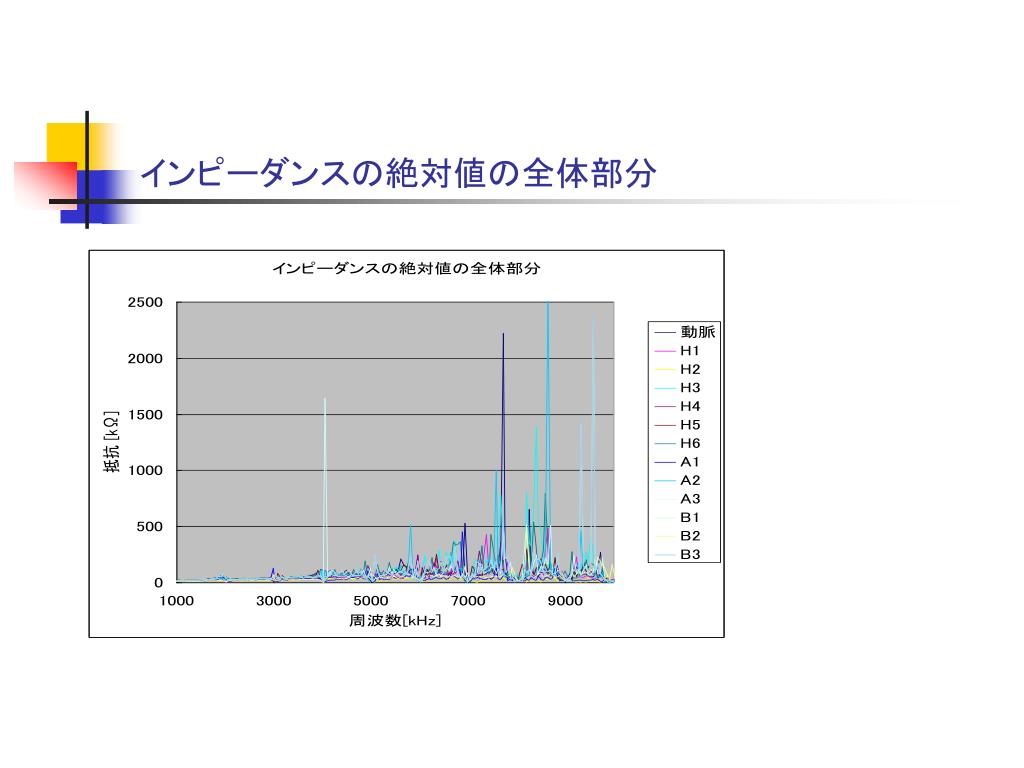 インピーダンスの絶対値の全体部分

インピーダンスの絶対値の全体部分

2500
2000
1500
1000
500
0

抵抗[kΩ]

1000 3000 5000 7000 9000

周波数[kHz]

動脈
H1
H2
H3
H4
H5
H6
A1
A2
A3
B1
B2
B3